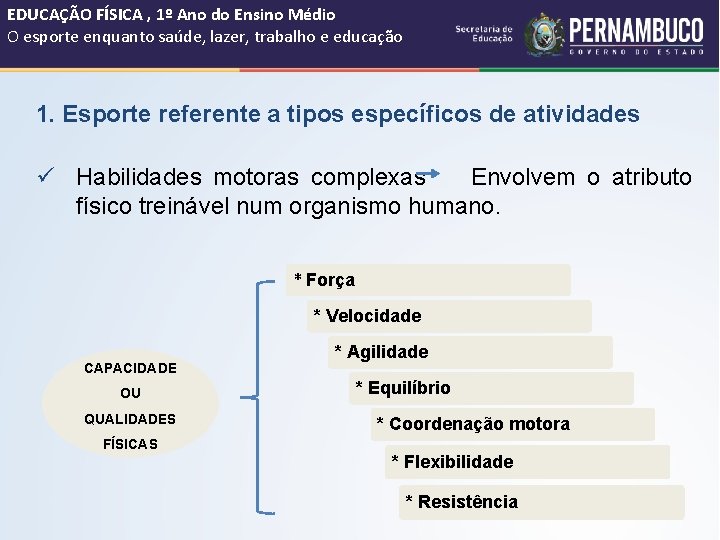 EDUCAÇÃO FÍSICA , 1º Ano do Ensino Médio
O esporte enquanto saúde, lazer, trabalho e educação

Secretaria de Educação
PERNAMBUCO
GOVERNO DO ESTADO

1. Esporte referente a tipos específicos de atividades

✓ Habilidades motoras complexas → Envolvem o atributo físico treinável num organismo humano.

CAPACIDADE
OU
QUALIDADES
FÍSICAS

* Força
* Velocidade
* Agilidade
* Equilíbrio
* Coordenação motora
* Flexibilidade
* Resistência